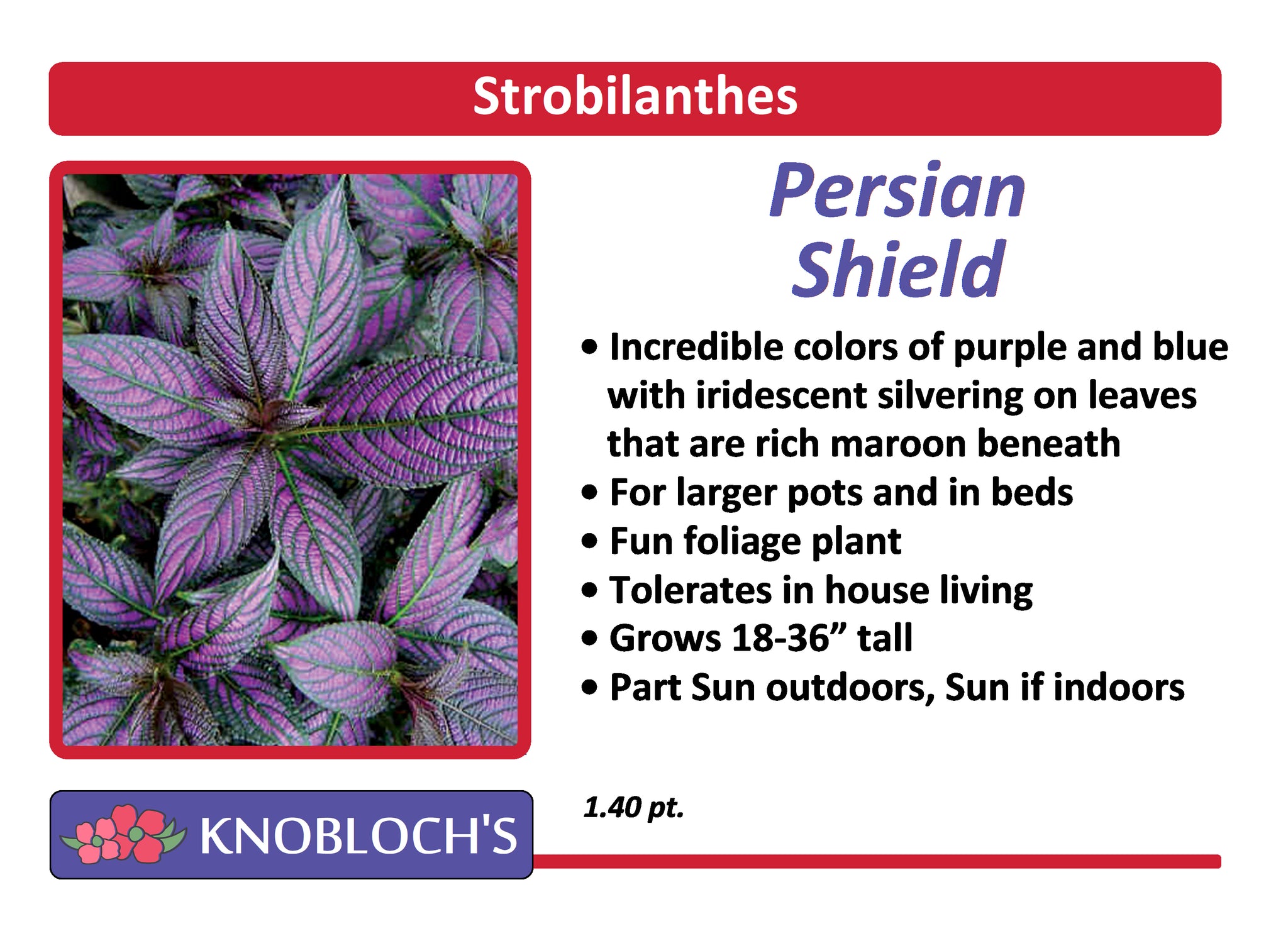 Strobilanthes

Persian Shield

• Incredible colors of purple and blue with iridescent silvering on leaves that are rich maroon beneath
• For larger pots and in beds
• Fun foliage plant
• Tolerates in house living
• Grows 18-36” tall
• Part Sun outdoors, Sun if indoors

1.40 pt.

KNOBLOCH'S